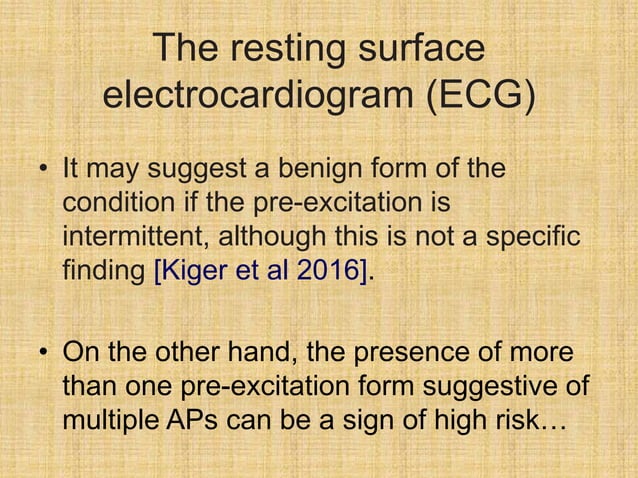 The resting surface electrocardiogram (ECG)

• It may suggest a benign form of the condition if the pre-excitation is intermittent, although this is not a specific finding [Kiger et al 2016].

• On the other hand, the presence of more than one pre-excitation form suggestive of multiple APs can be a sign of high risk…